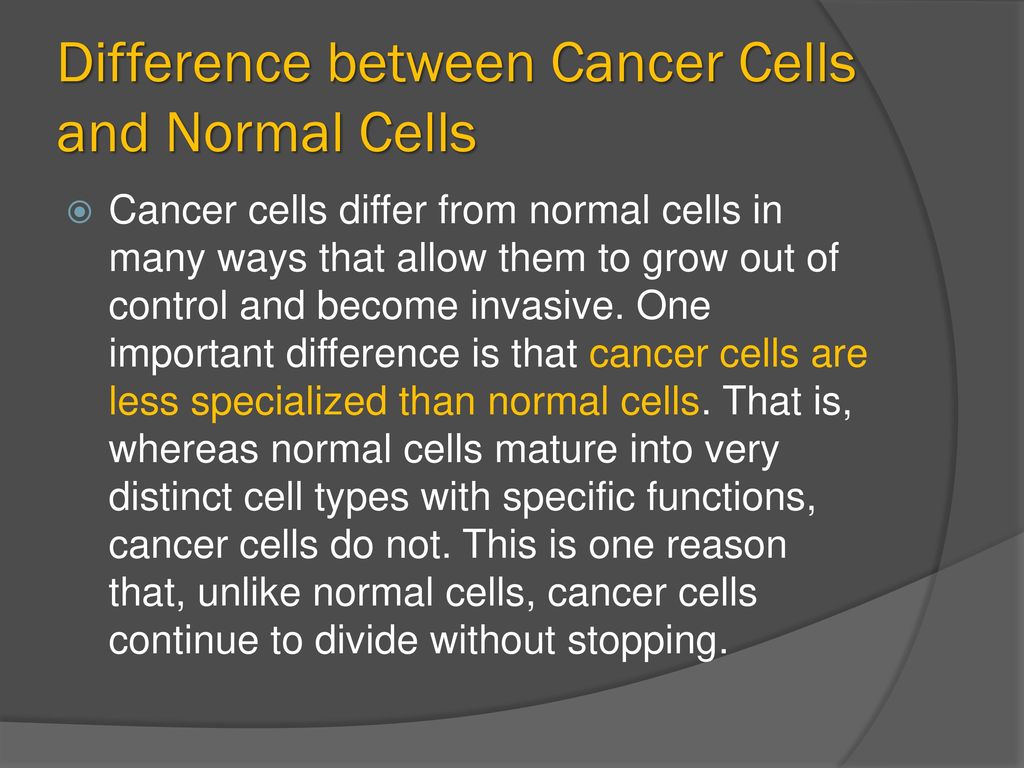 Difference between Cancer Cells and Normal Cells

Cancer cells differ from normal cells in many ways that allow them to grow out of control and become invasive. One important difference is that cancer cells are less specialized than normal cells. That is, whereas normal cells mature into very distinct cell types with specific functions, cancer cells do not. This is one reason that, unlike normal cells, cancer cells continue to divide without stopping.